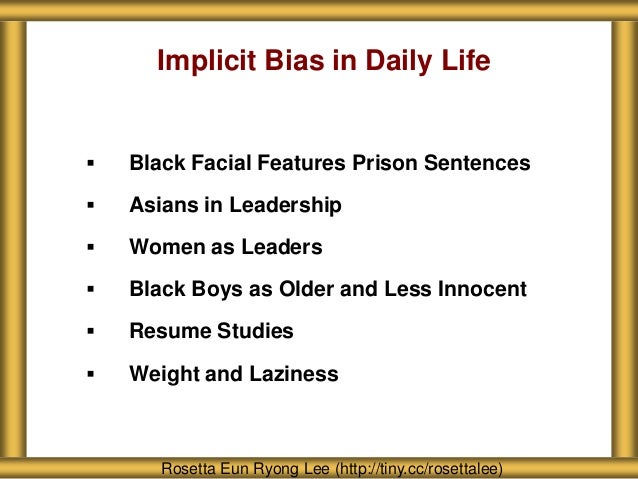 Implicit Bias in Daily Life

▪ Black Facial Features Prison Sentences
▪ Asians in Leadership
▪ Women as Leaders
▪ Black Boys as Older and Less Innocent
▪ Resume Studies
▪ Weight and Laziness

Rosetta Eun Ryong Lee (http://tiny.cc/rosettalee)